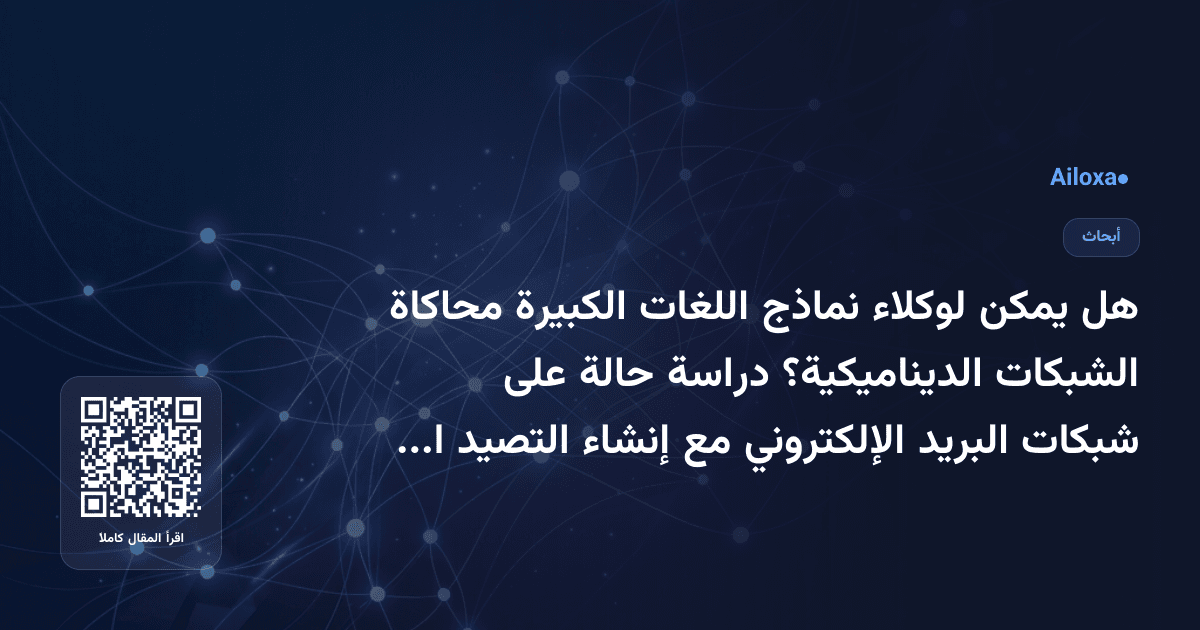 Ailoxa

أبحاث

هل يمكن لوكلاء نماذج اللغات الكبيرة محاكاة الشبكات الديناميكية؟ دراسة حالة على شبكات البريد الإلكتروني مع إنشاء التصيد ا...

اقرأ المقال كاملا